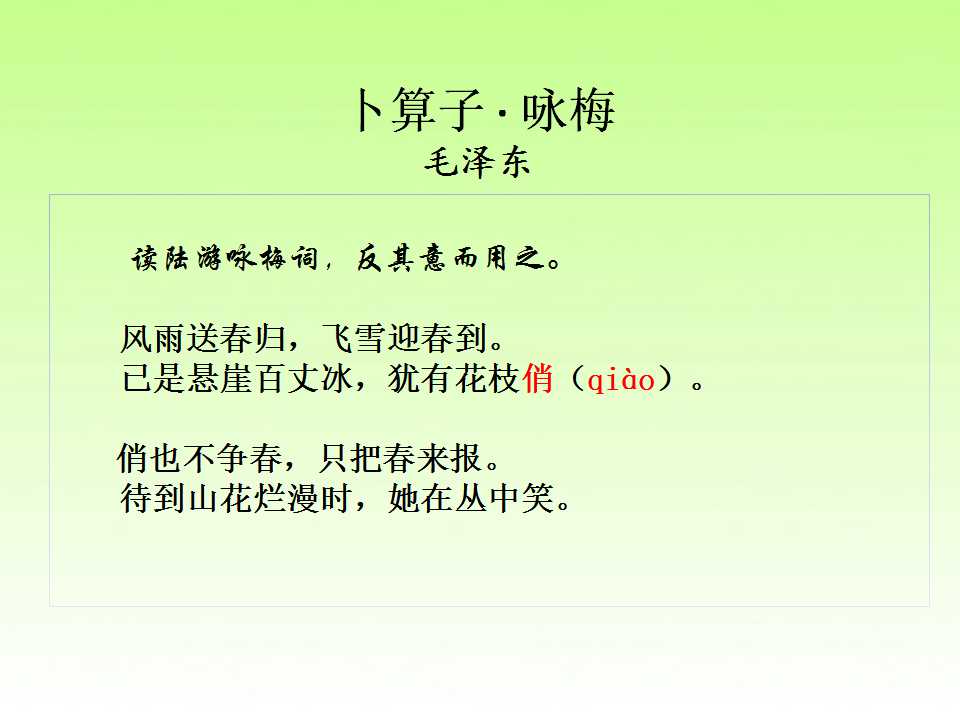 卜算子·咏梅
毛泽东

读陆游咏梅词，反其意而用之。

风雨送春归，飞雪迎春到。
已是悬崖百丈冰，犹有花枝俏（qiào）。

俏也不争春，只把春来报。
待到山花烂漫时，她在丛中笑。